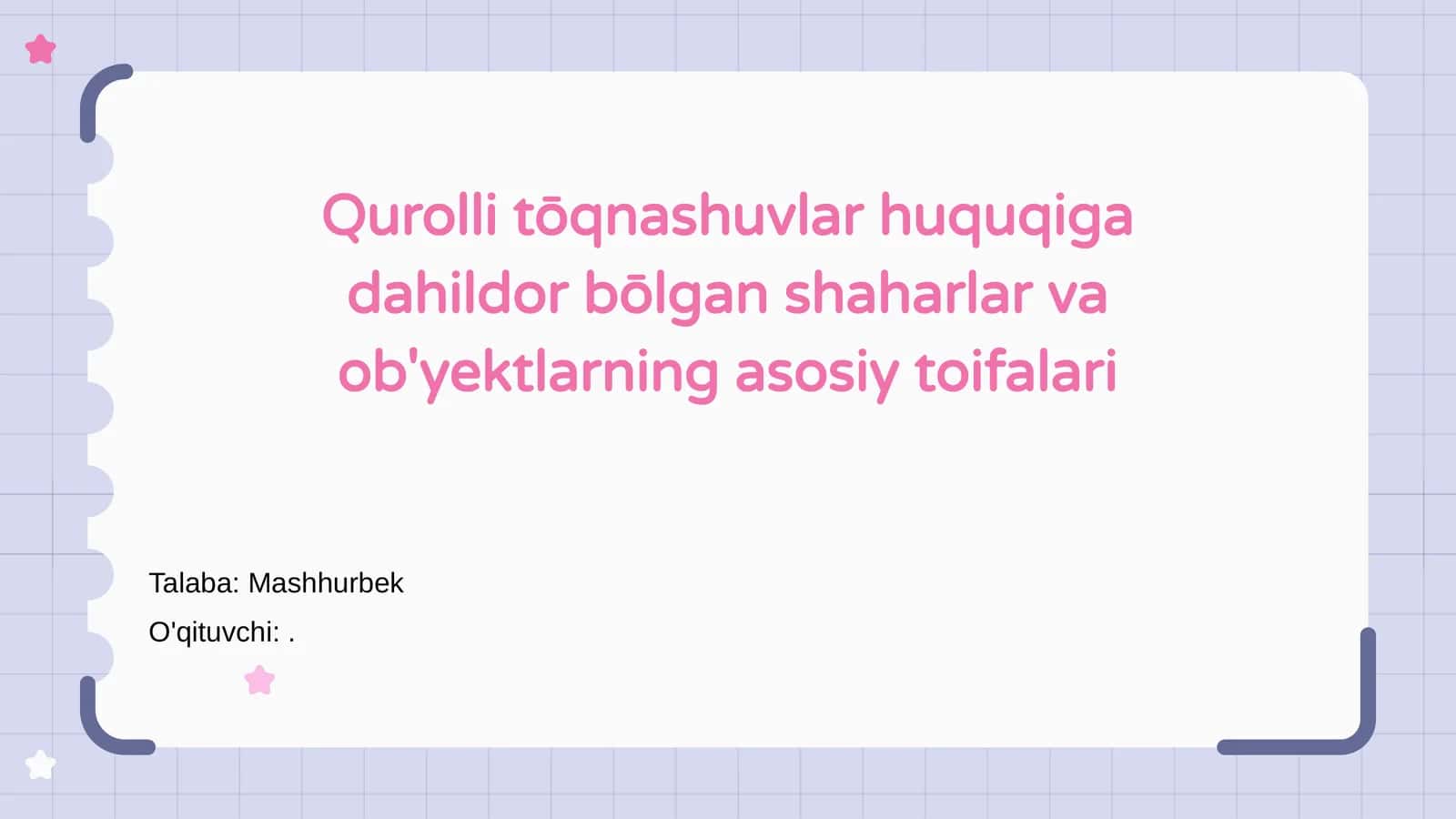 Qurolli tōqnashuvlar huquqiga dahildor bōlgan shaharlar va ob'yektlarning asosiy toifalari

Talaba: Mashhurbek
O'qituvchi: .